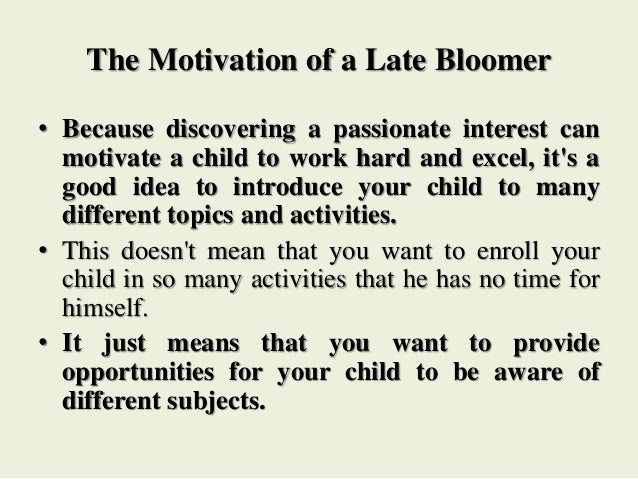 The Motivation of a Late Bloomer

• Because discovering a passionate interest can motivate a child to work hard and excel, it's a good idea to introduce your child to many different topics and activities.

• This doesn't mean that you want to enroll your child in so many activities that he has no time for himself.

• It just means that you want to provide opportunities for your child to be aware of different subjects.